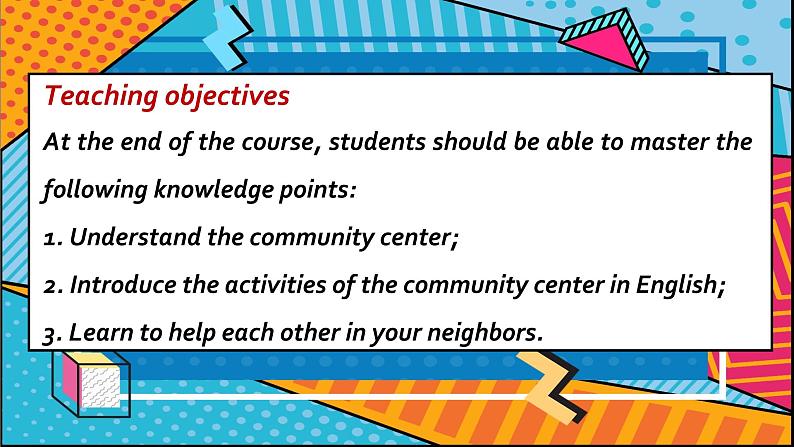 Teaching objectives

At the end of the course, students should be able to master the following knowledge points:

1. Understand the community center;

2. Introduce the activities of the community center in English;

3. Learn to help each other in your neighbors.